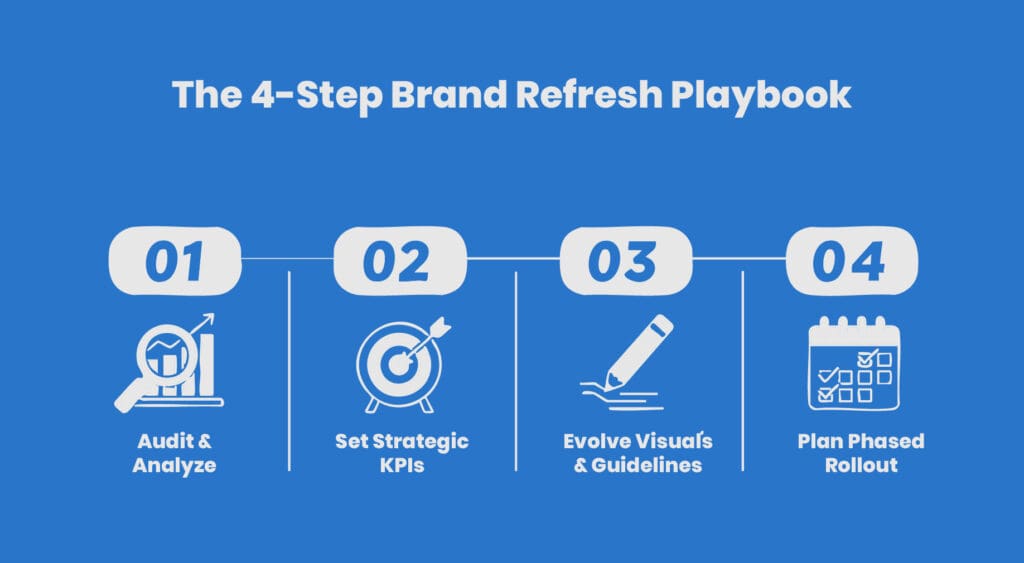 The 4-Step Brand Refresh Playbook

01

Audit & Analyze

02

Set Strategic KPIs

03

Evolve Visuals & Guidelines

04

Plan Phased Rollout